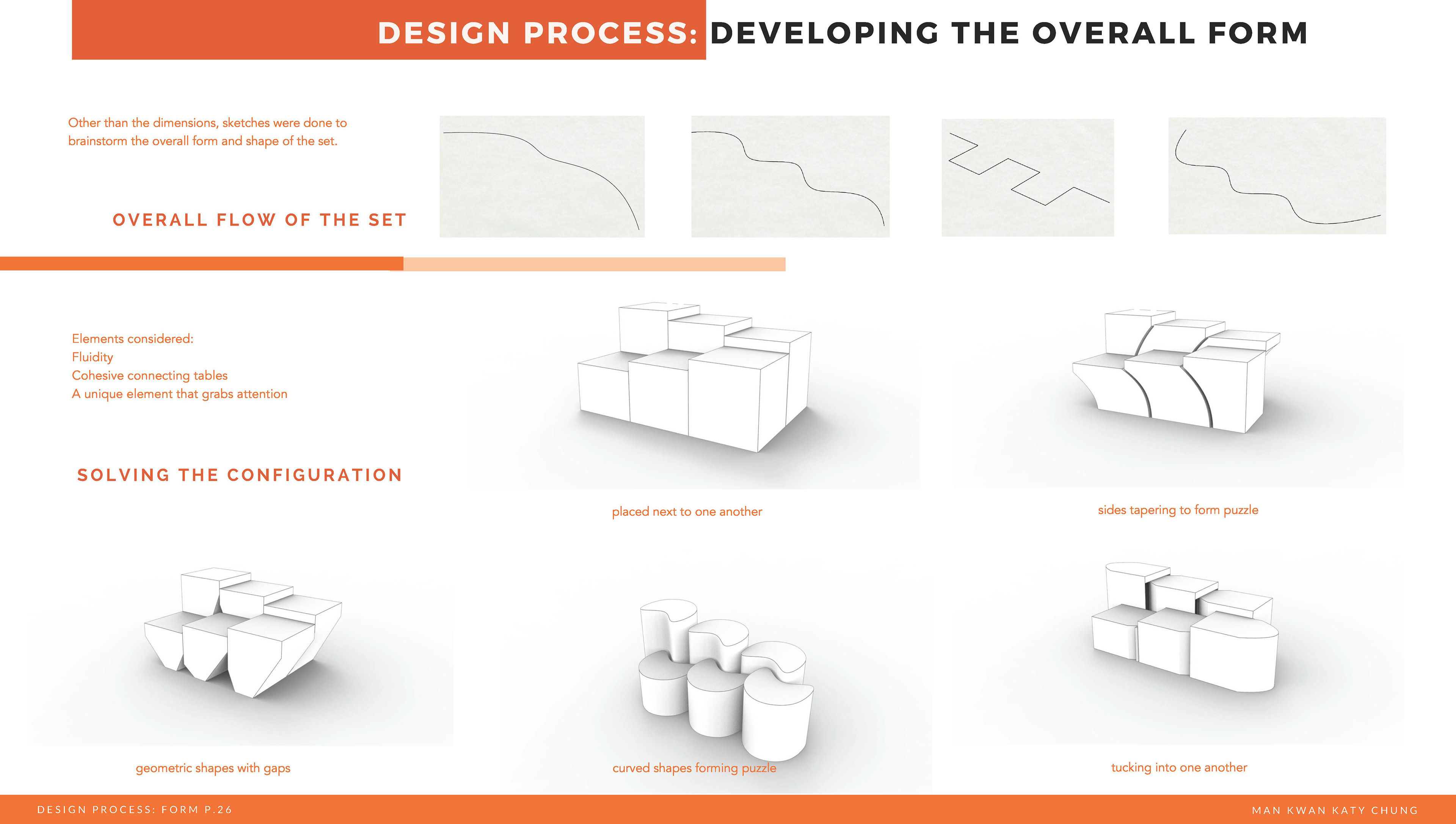 DESIGN PROCESS: DEVELOPING THE OVERALL FORM

Other than the dimensions, sketches were done to brainstorm the overall form and shape of the set.

OVERALL FLOW OF THE SET

Elements considered:
Fluidity
Cohesive connecting tables
A unique element that grabs attention

SOLVING THE CONFIGURATION

placed next to one another

sides tapering to form puzzle

geometric shapes with gaps

curved shapes forming puzzle

tucking into one another

DESIGN PROCESS: FORM P.26

MAN KWAN KATY CHUNG